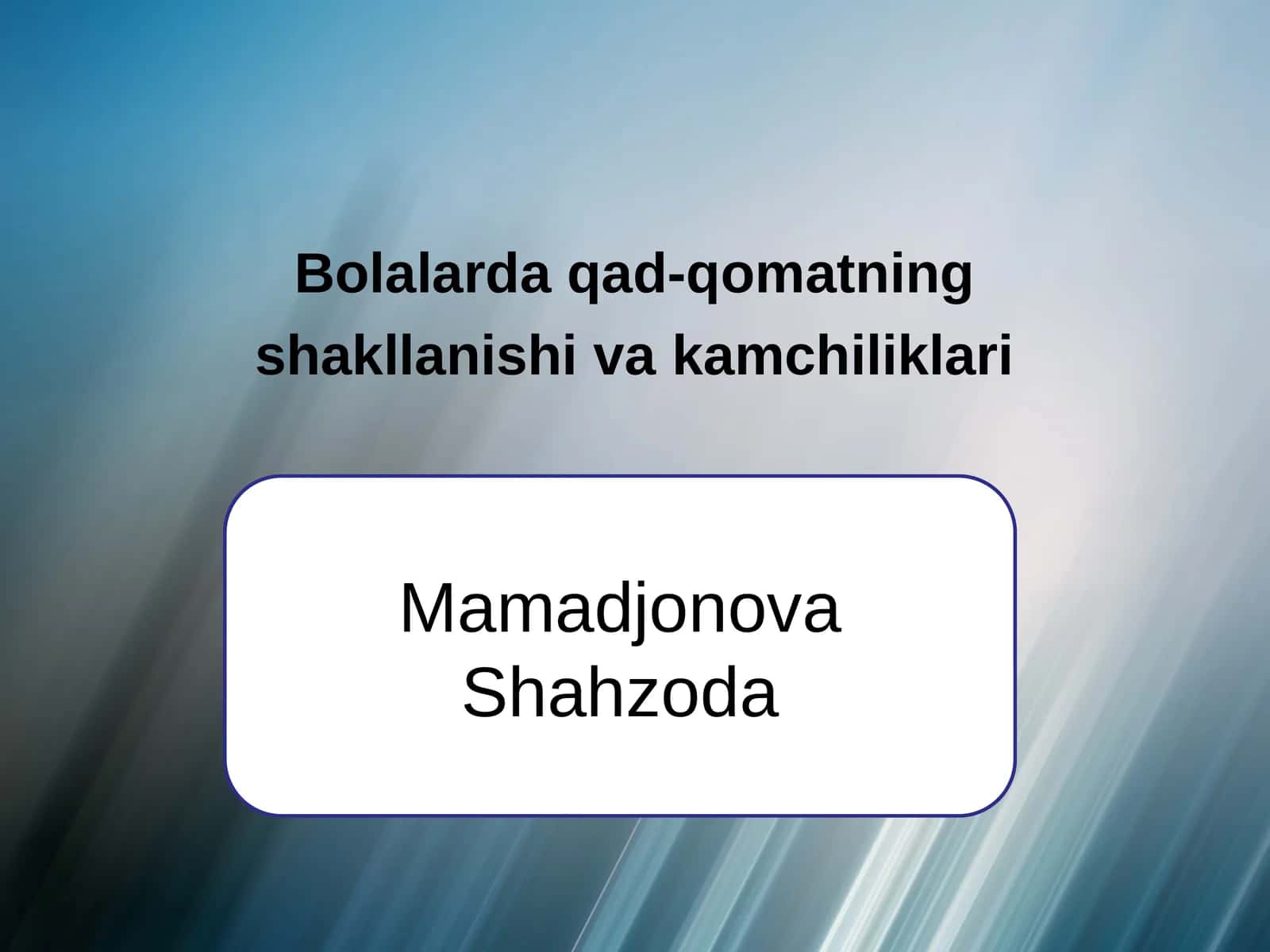 Bolalarda qad-qomatning shakllanishi va kamchiliklari

Mamadjonova Shahzoda